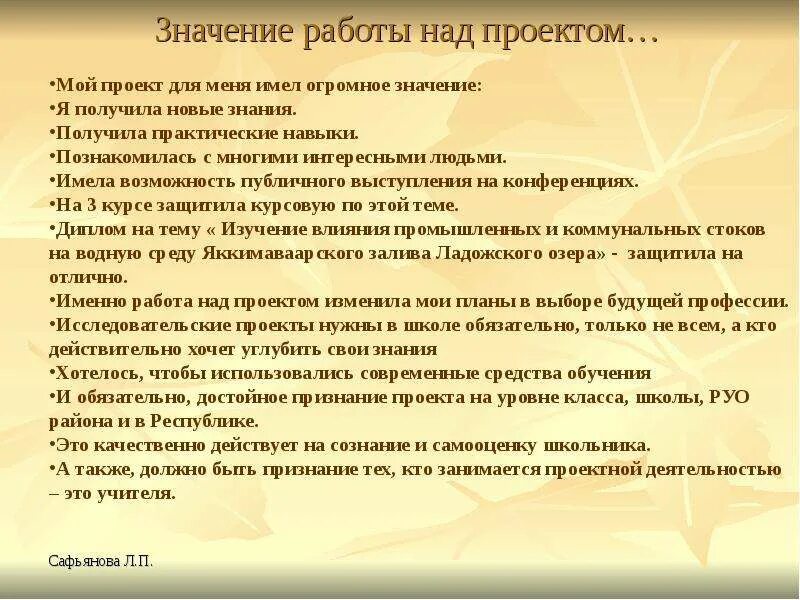 Значение работы над проектом…

•Мой проект для меня имел огромное значение:
•Я получила новые знания.
•Получила практические навыки.
•Познакомилась с многими интересными людьми.
•Имела возможность публичного выступления на конференциях.
•На 3 курсе защитила курсовую по этой теме.
•Диплом на тему « Изучение влияния промышленных и коммунальных стоков на водную среду Яккимаваарского залива Ладожского озера» - защитила на отлично.
•Именно работа над проектом изменила мои планы в выборе будущей профессии.
•Исследовательские проекты нужны в школе обязательно, только не всем, а кто действительно хочет углубить свои знания
•Хотелось, чтобы использовались современные средства обучения
•И обязательно, достойное признание проекта на уровне класса, школы, РУО района и в Республике.
•Это качественно действует на сознание и самооценку школьника.
•А также, должно быть признание тех, кто занимается проектной деятельностью – это учителя.

Сафьянова Л.П.